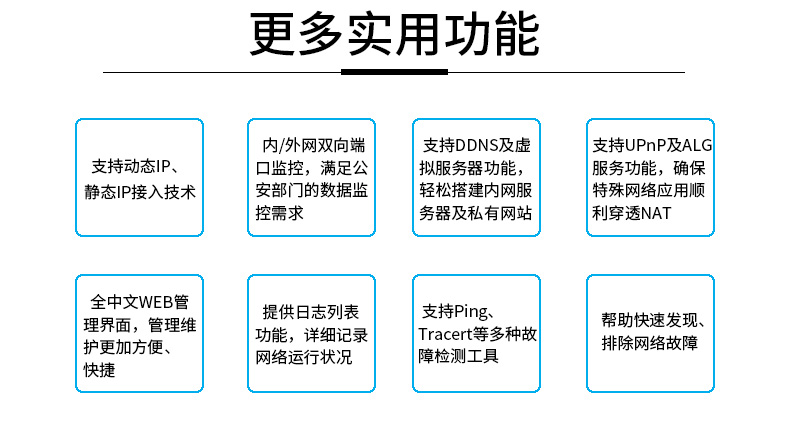 更多实用功能

支持动态IP、静态IP接入技术

内/外网双向端口监控，满足公安部门的数据监控需求

支持DDNS及虚拟服务器功能，轻松搭建内网服务器及私有网站

支持UPnP及ALG服务功能，确保特殊网络应用顺利穿透NAT

全中文WEB管理界面，管理维护更加方便、快捷

提供日志列表功能，详细记录网络运行状况

支持Ping、Tracert等多种故障检测工具

帮助快速发现、排除网络故障